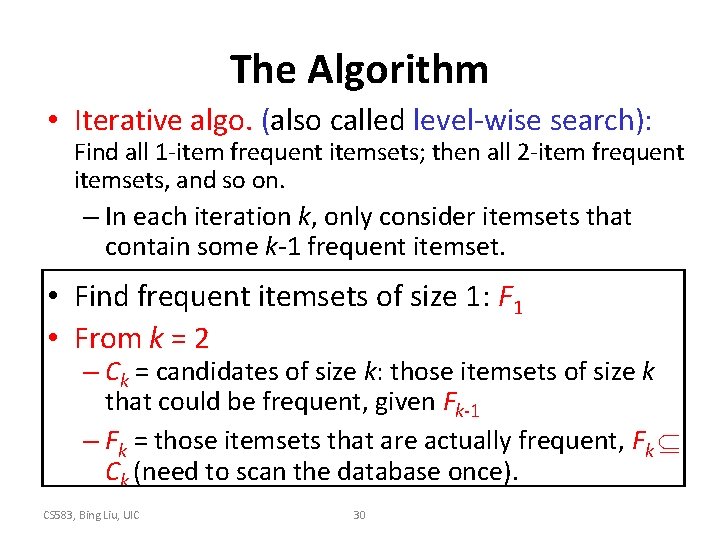 The Algorithm

• Iterative algo. (also called level-wise search): Find all 1-item frequent itemsets; then all 2-item frequent itemsets, and so on.

– In each iteration $k$, only consider itemsets that contain some $k$-1 frequent itemset.

• Find frequent itemsets of size 1: $F_1$

• From $k$ = 2

– $C_k$ = candidates of size $k$: those itemsets of size $k$ that could be frequent, given $F_{k-1}$

– $F_k$ = those itemsets that are actually frequent, $F_k \subseteq C_k$ (need to scan the database once).

CS583, Bing Liu, UIC

30